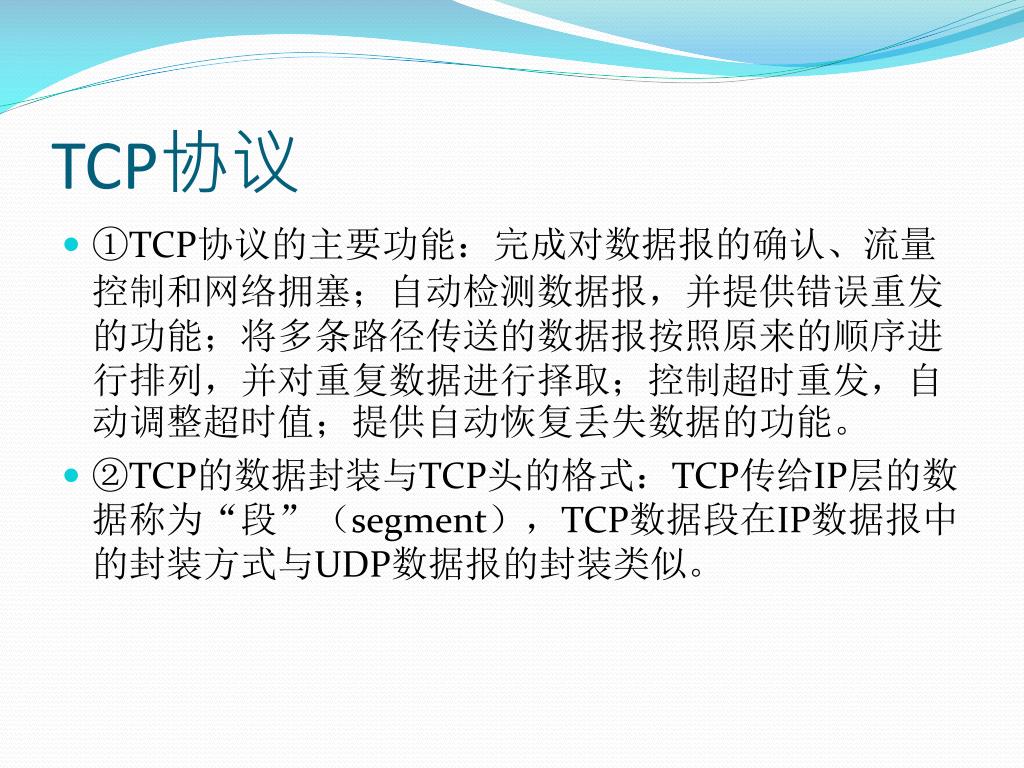 TCP协议

①TCP协议的主要功能：完成对数据报的确认、流量控制和网络拥塞；自动检测数据报，并提供错误重发的功能；将多条路径传送的数据报按照原来的顺序进行排列，并对重复数据进行择取；控制超时重发，自动调整超时值；提供自动恢复丢失数据的功能。

②TCP的数据封装与TCP头的格式：TCP传给IP层的数据称为“段”（segment），TCP数据段在IP数据报中的封装方式与UDP数据报的封装类似。